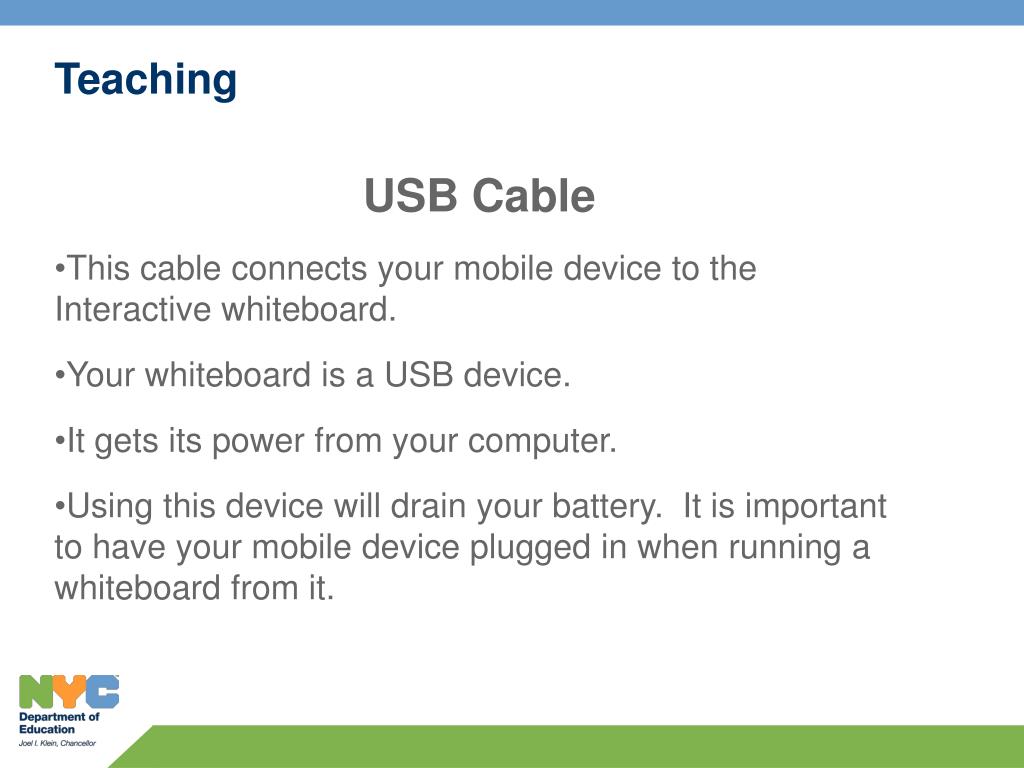 Teaching

USB Cable

•This cable connects your mobile device to the Interactive whiteboard.

•Your whiteboard is a USB device.

•It gets its power from your computer.

•Using this device will drain your battery.  It is important to have your mobile device plugged in when running a whiteboard from it.

NYC
Department of Education
Joel I. Klein, Chancellor